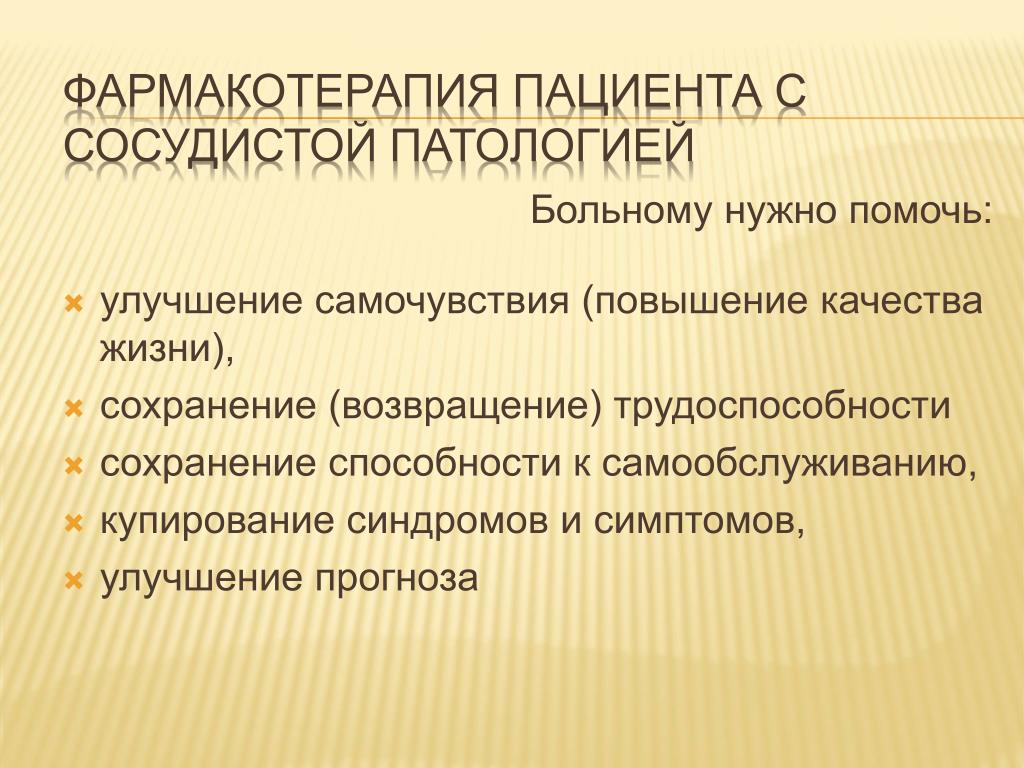 ФАРМАКОТЕРАПИЯ ПАЦИЕНТА С СОСУДИСТОЙ ПАТОЛОГИЕЙ

Больному нужно помочь:

улучшение самочувствия (повышение качества жизни),
сохранение (возвращение) трудоспособности
сохранение способности к самообслуживанию,
купирование синдромов и симптомов,
улучшение прогноза